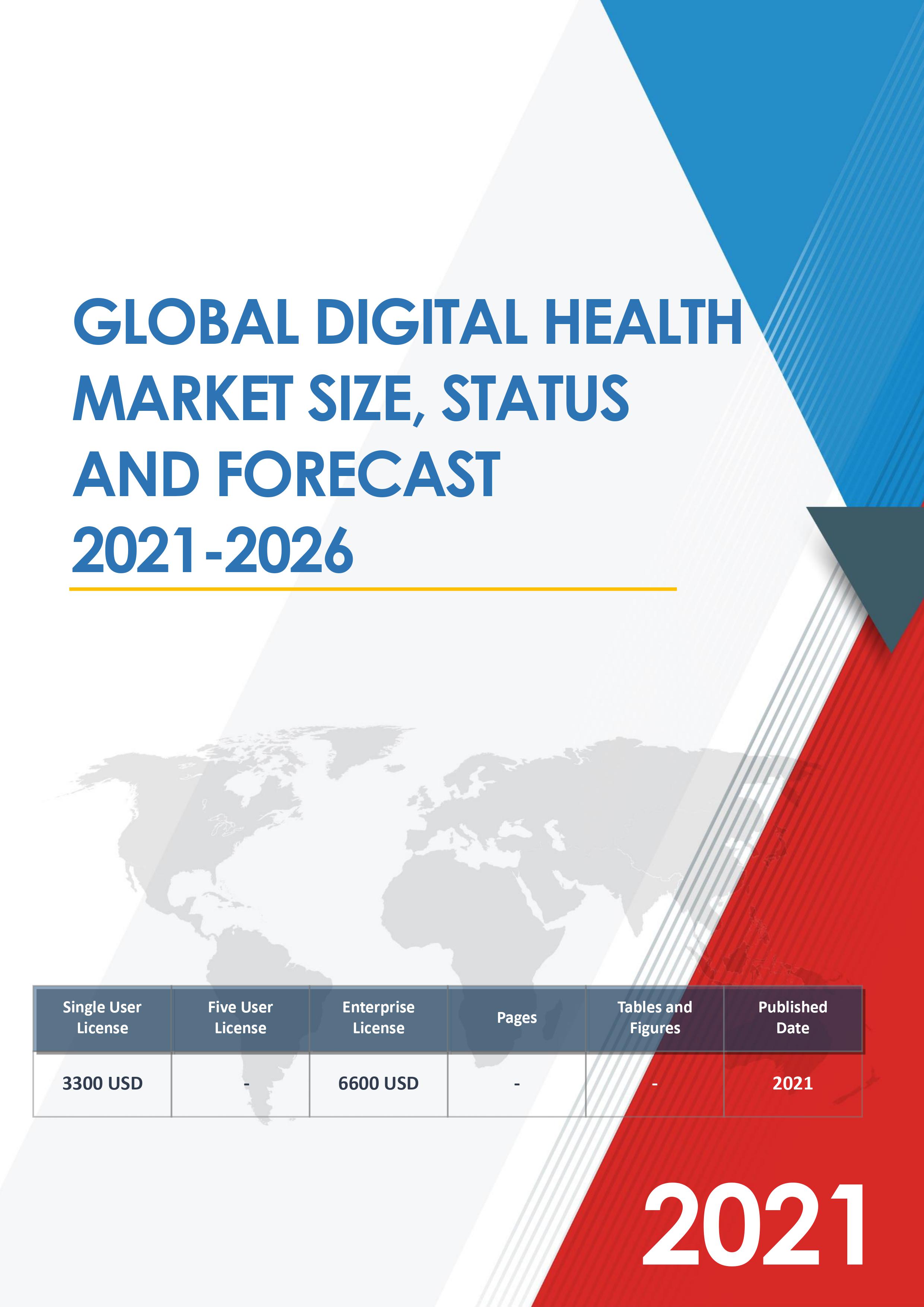 GLOBAL DIGITAL HEALTH MARKET SIZE, STATUS AND FORECAST 2021-2026

| Single User License | Five User License | Enterprise License | Pages | Tables and Figures | Published Date |
|---|---|---|---|---|---|
| 3300 USD | - | 6600 USD | - | - | 2021 |

2021